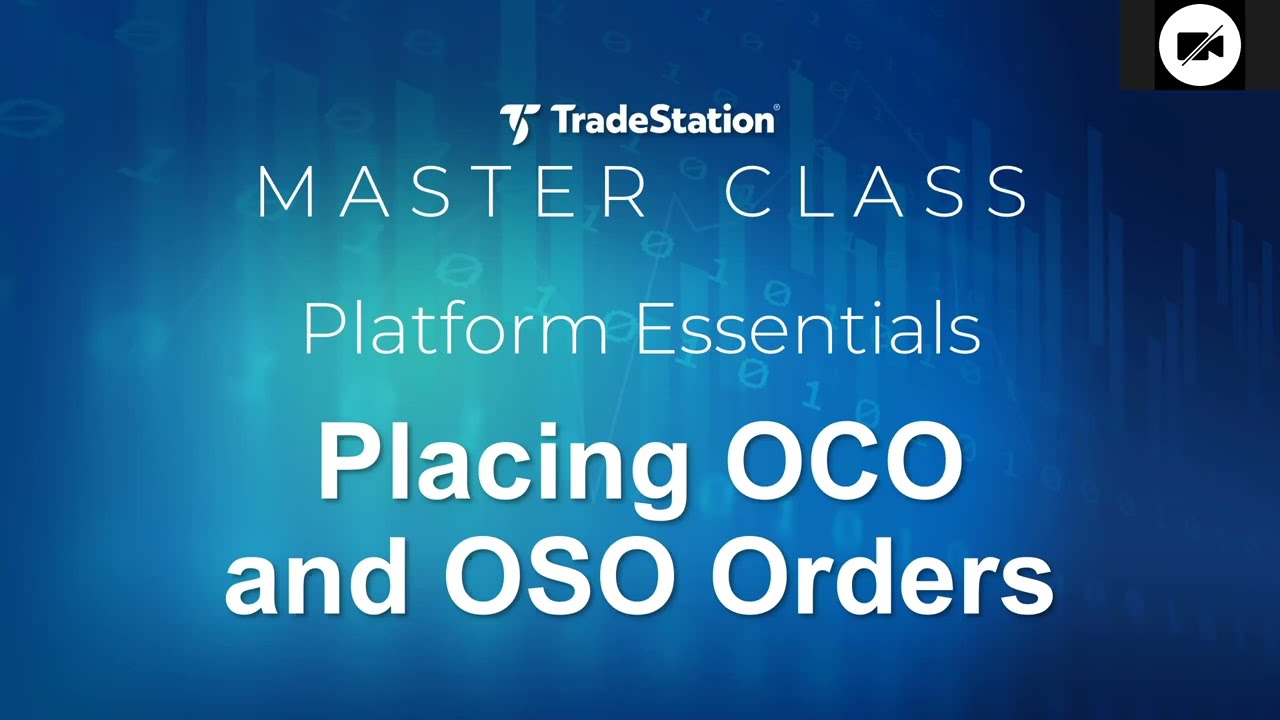 TradeStation®

MASTER CLASS

Platform Essentials

Placing OCO and OSO Orders